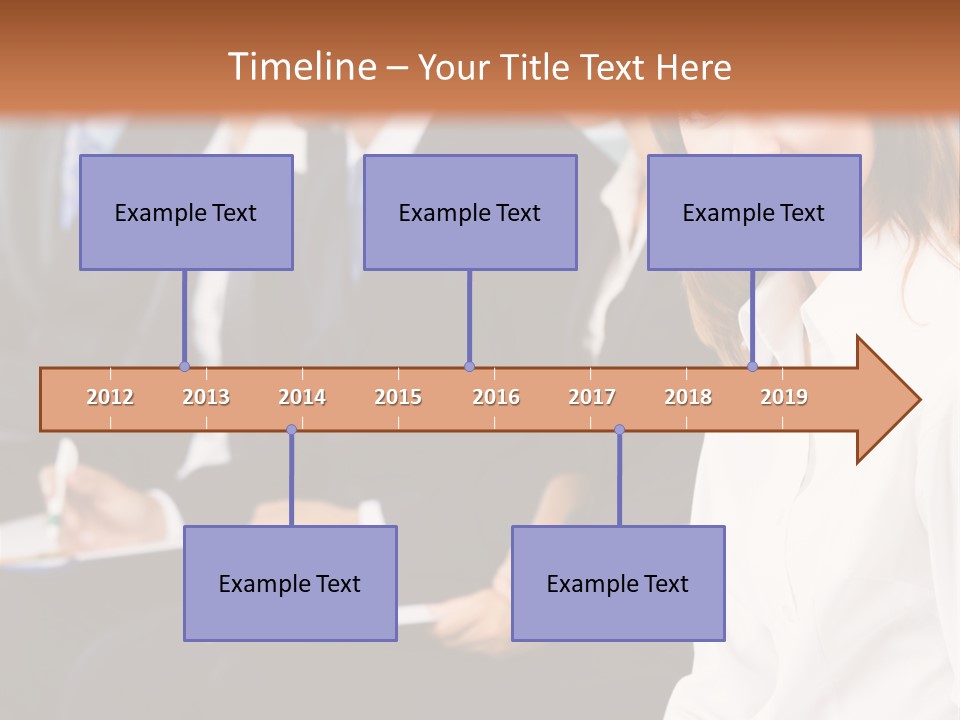 Timeline – Your Title Text Here

Example Text

Example Text

Example Text

2012 2013 2014 2015 2016 2017 2018 2019

Example Text

Example Text